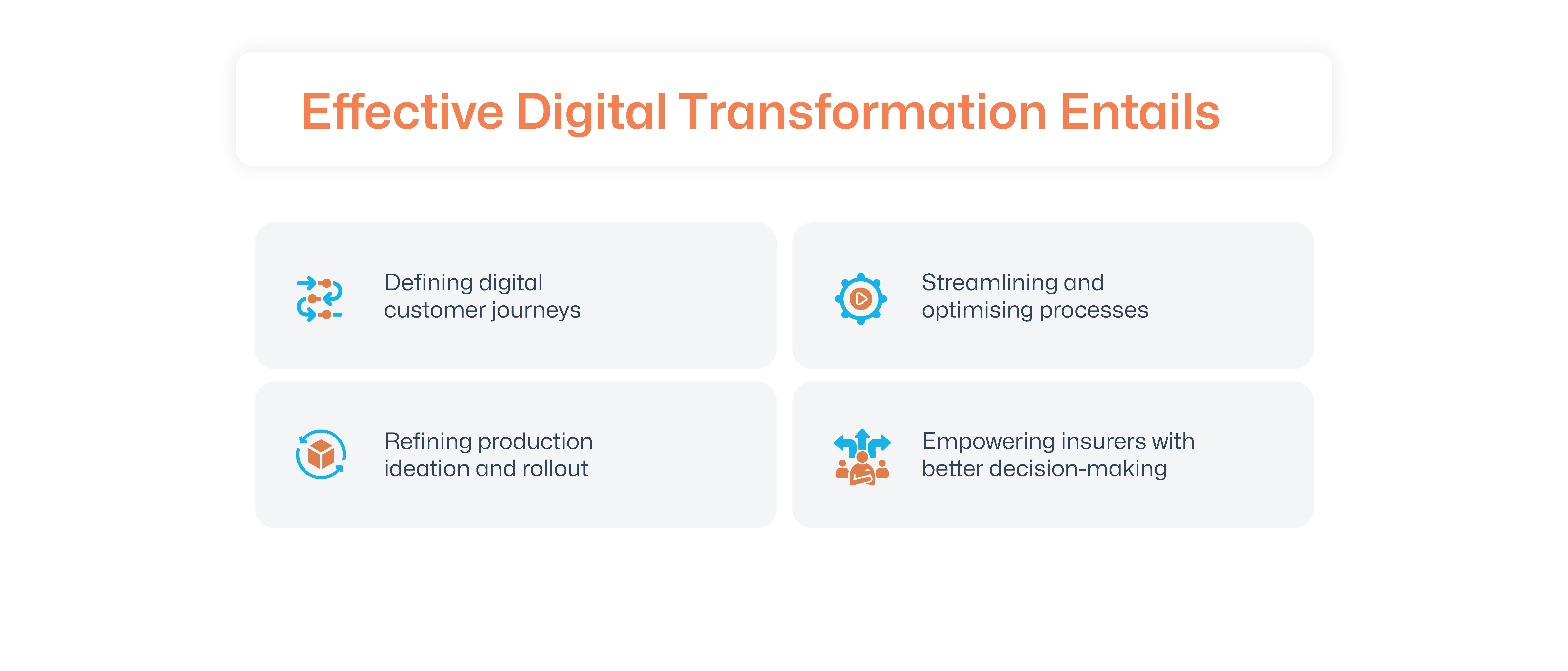 Effective Digital Transformation Entails

Defining digital customer journeys

Streamlining and optimising processes

Refining production ideation and rollout

Empowering insurers with better decision-making